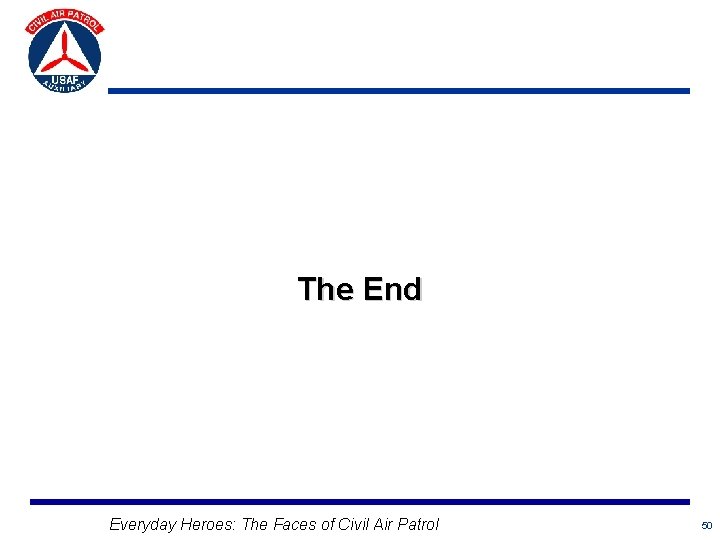 CIVIL AIR PATROL
USAF
AUXILIARY

The End

Everyday Heroes: The Faces of Civil Air Patrol

50